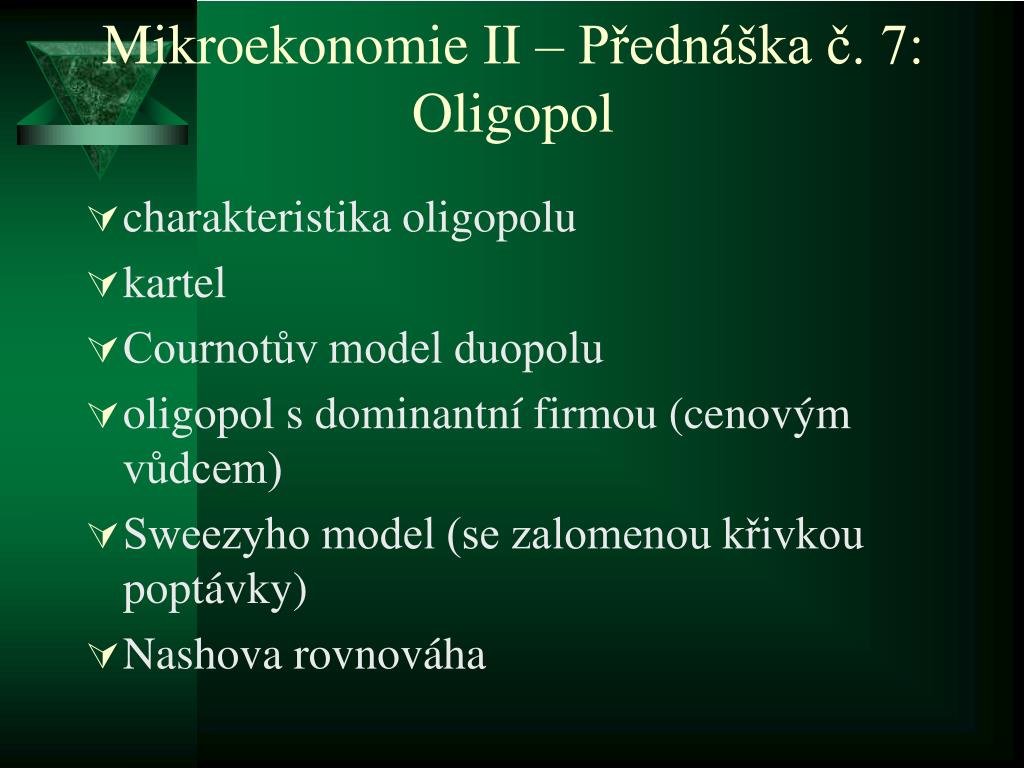 Mikroekonomie II – Přednáška č. 7: Oligopol

charakteristika oligopolu
kartel
Cournotův model duopolu
oligopol s dominantní firmou (cenovým vůdcem)
Sweezyho model (se zalomenou křivkou poptávky)
Nashova rovnováha